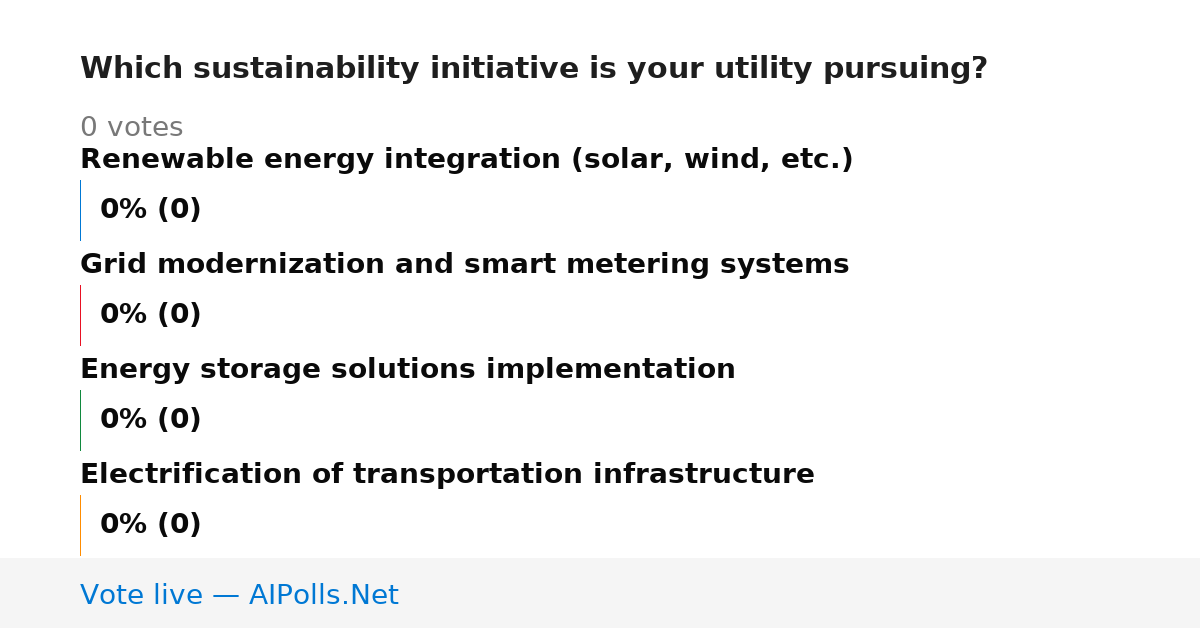 Which sustainability initiative is your utility pursuing?

0 votes

Renewable energy integration (solar, wind, etc.)

0% (0)

Grid modernization and smart metering systems

0% (0)

Energy storage solutions implementation

0% (0)

Electrification of transportation infrastructure

0% (0)

Vote live — AIPolls.Net